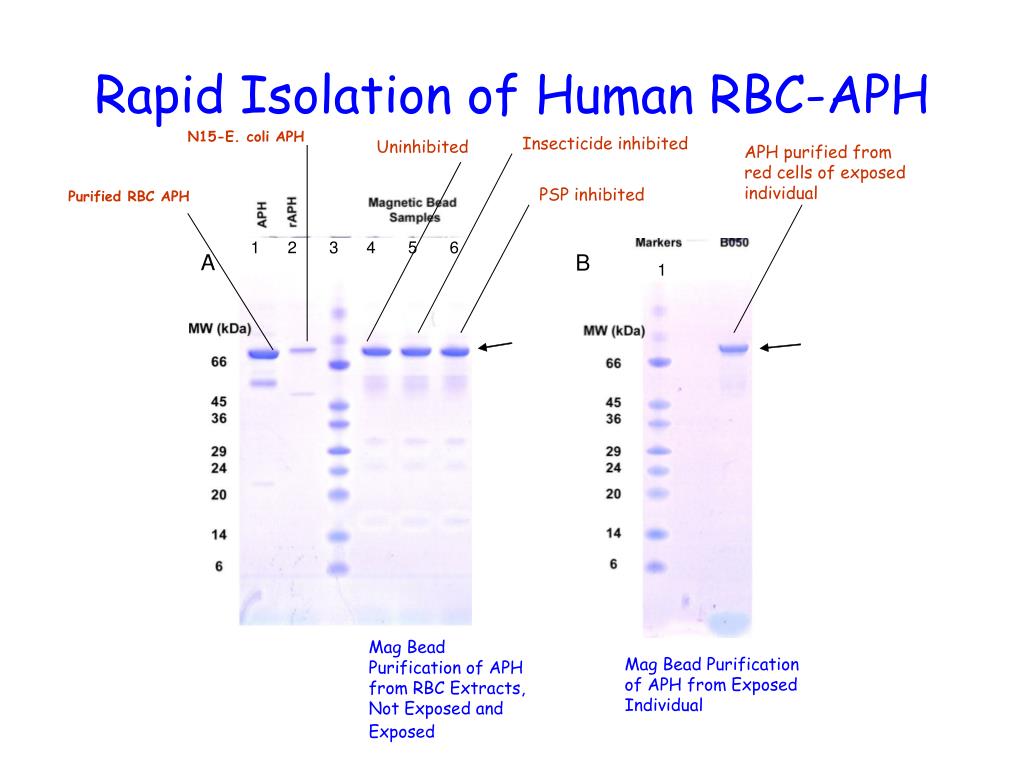 Rapid Isolation of Human RBC-APH

N15-E. coli APH

Uninhibited

Insecticide inhibited

APH purified from red cells of exposed individual

Purified RBC APH

PSP inhibited

APH

rAPH

Magnetic Bead Samples

1 2 3 4 5 6

A

MW (kDa)

66

45

36

29

24

20

14

6

Markers

B050

B

1

MW (kDa)

66

45

36

29

24

20

14

6

Mag Bead Purification of APH from RBC Extracts, Not Exposed and Exposed

Mag Bead Purification of APH from Exposed Individual